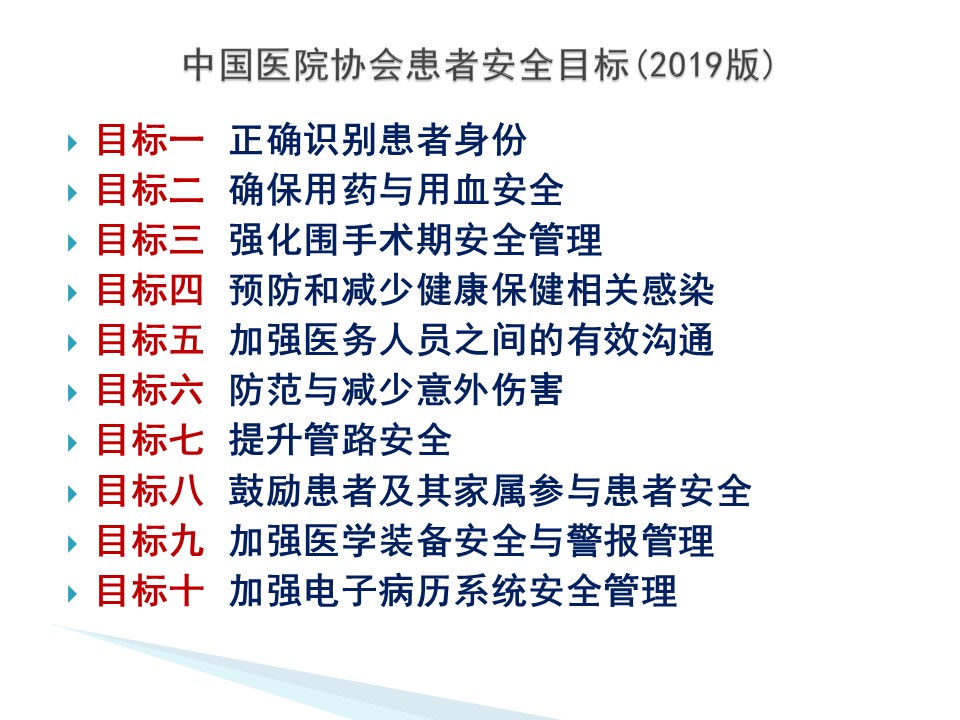 中国医院协会患者安全目标(2019版)

目标一 正确识别患者身份
目标二 确保用药与用血安全
目标三 强化围手术期安全管理
目标四 预防和减少健康保健相关感染
目标五 加强医务人员之间的有效沟通
目标六 防范与减少意外伤害
目标七 提升管路安全
目标八 鼓励患者及其家属参与患者安全
目标九 加强医学装备安全与警报管理
目标十 加强电子病历系统安全管理